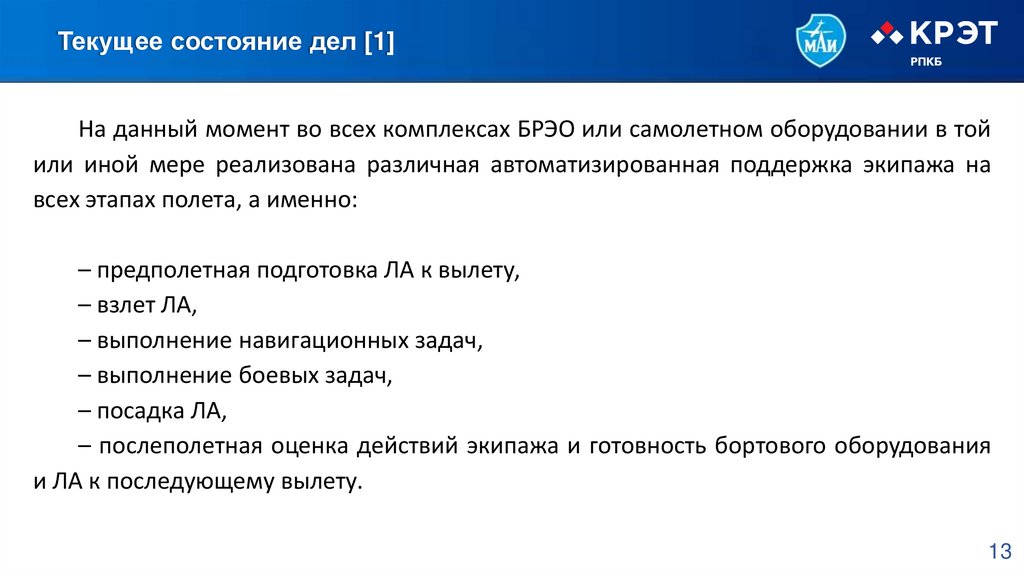 Текущее состояние дел [1]

МАИ

КРЭТ

РПКБ

На данный момент во всех комплексах БРЭО или самолетном оборудовании в той или иной мере реализована различная автоматизированная поддержка экипажа на всех этапах полета, а именно:

– предполетная подготовка ЛА к вылету,
– взлет ЛА,
– выполнение навигационных задач,
– выполнение боевых задач,
– посадка ЛА,
– послеполетная оценка действий экипажа и готовность бортового оборудования и ЛА к последующему вылету.

13